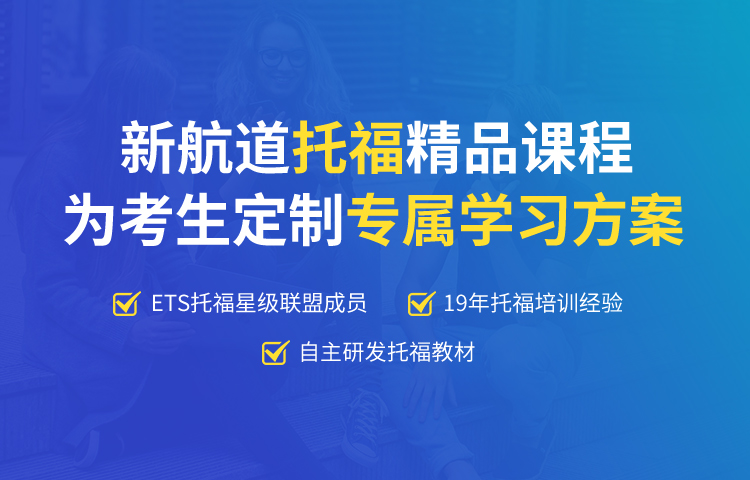 新航道托福精品课程
为考生定制专属学习方案

ETS托福星级联盟成员 19年托福培训经验

自主研发托福教材